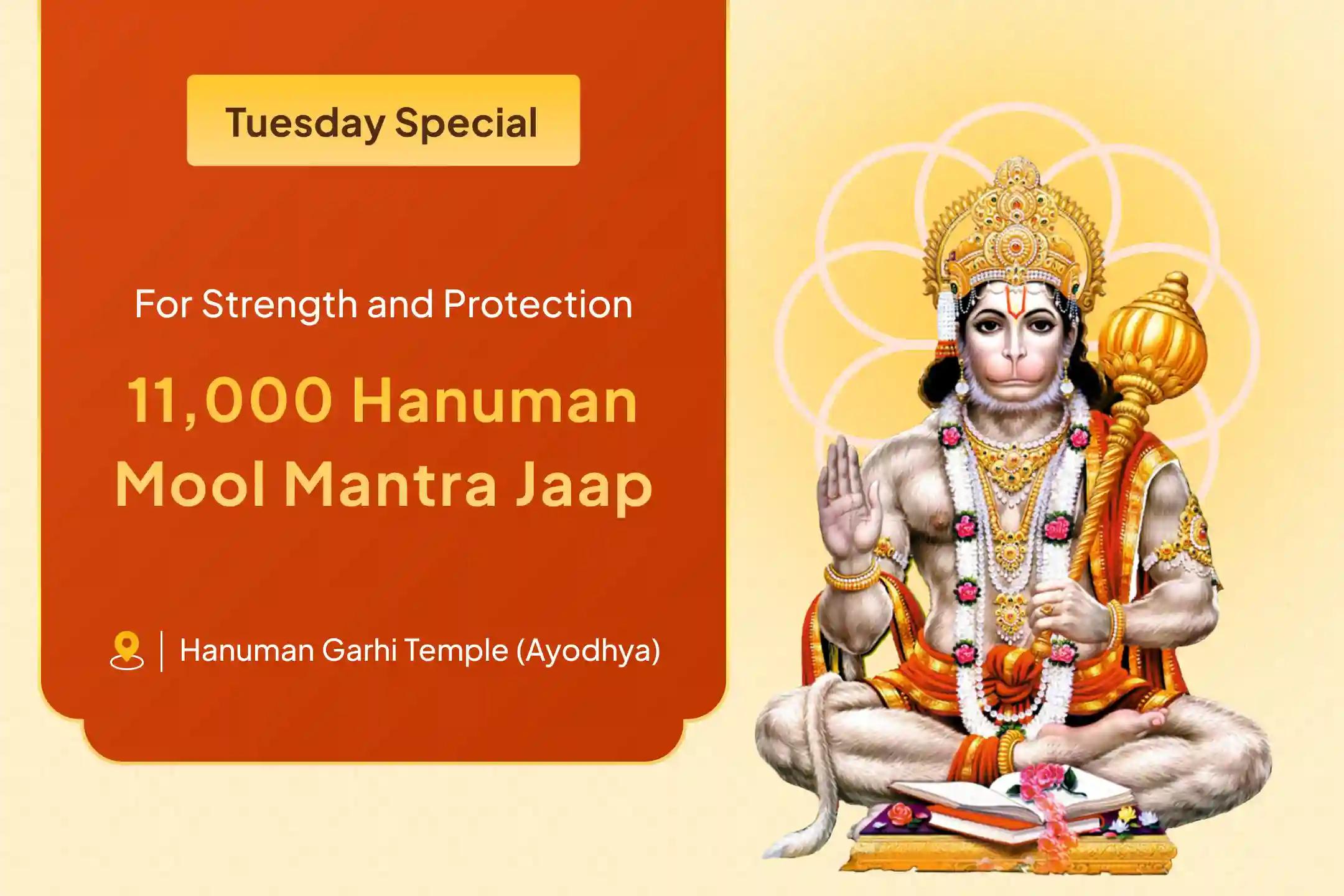 Tuesday Special

For Strength and Protection

11,000 Hanuman Mool Mantra Jaap

Hanuman Garhi Temple (Ayodhya)